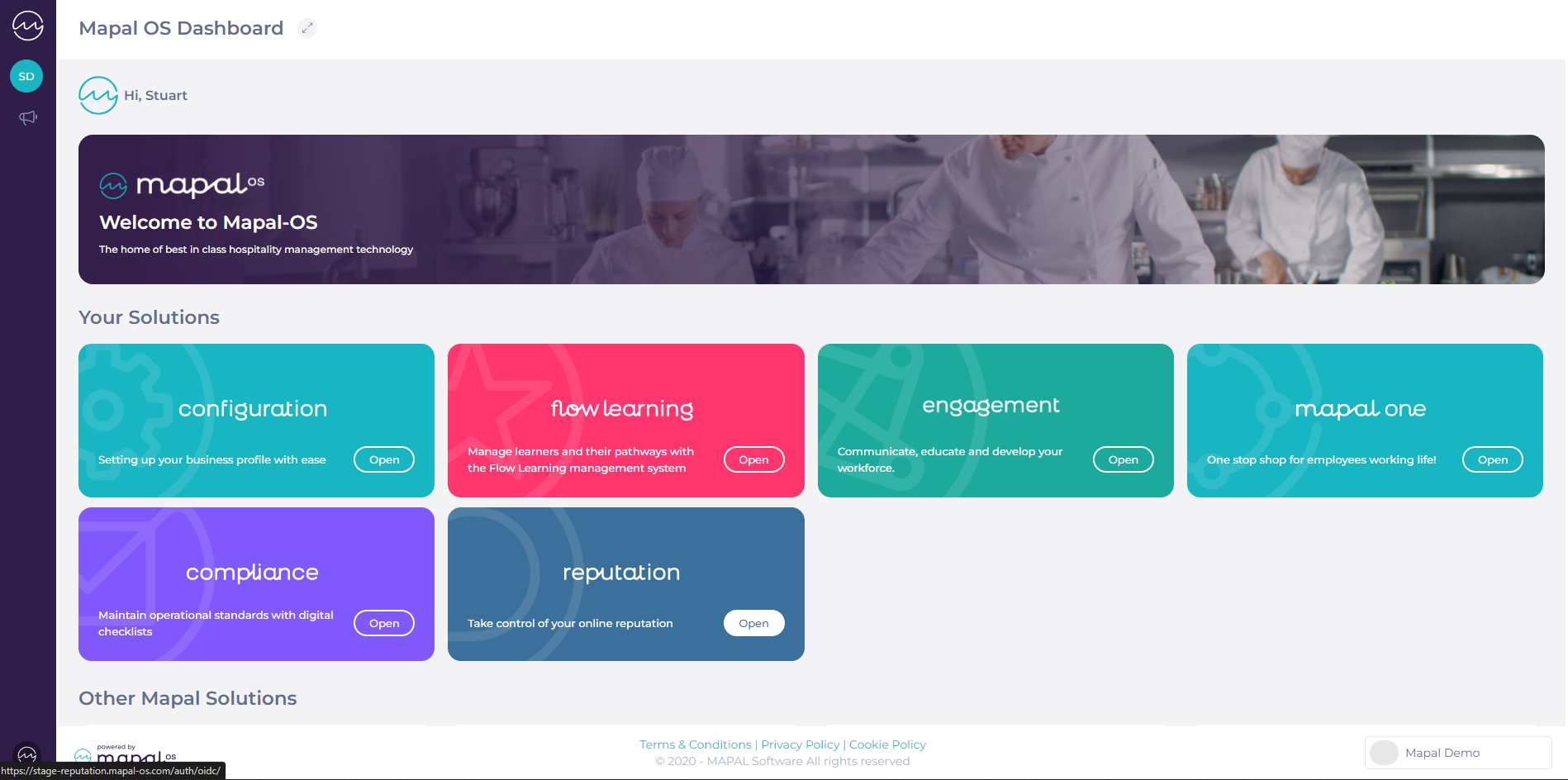 SD

Mapal OS Dashboard

Hi, Stuart

mapal os
Welcome to Mapal-OS
The home of best in class hospitality management technology

Your Solutions

configuration
Setting up your business profile with ease
Open

flow learning
Manage learners and their pathways with the Flow Learning management system
Open

engagement
Communicate, educate and develop your workforce.
Open

mapal one
One stop shop for employees working life!
Open

compliance
Maintain operational standards with digital checklists
Open

reputation
Take control of your online reputation
Open

Other Mapal Solutions

powered by mapal os

Terms & Conditions | Privacy Policy | Cookie Policy
© 2020 - MAPAL Software All rights reserved

Mapal Demo

https://stage-reputation.mapal-os.com/auth/oidc/